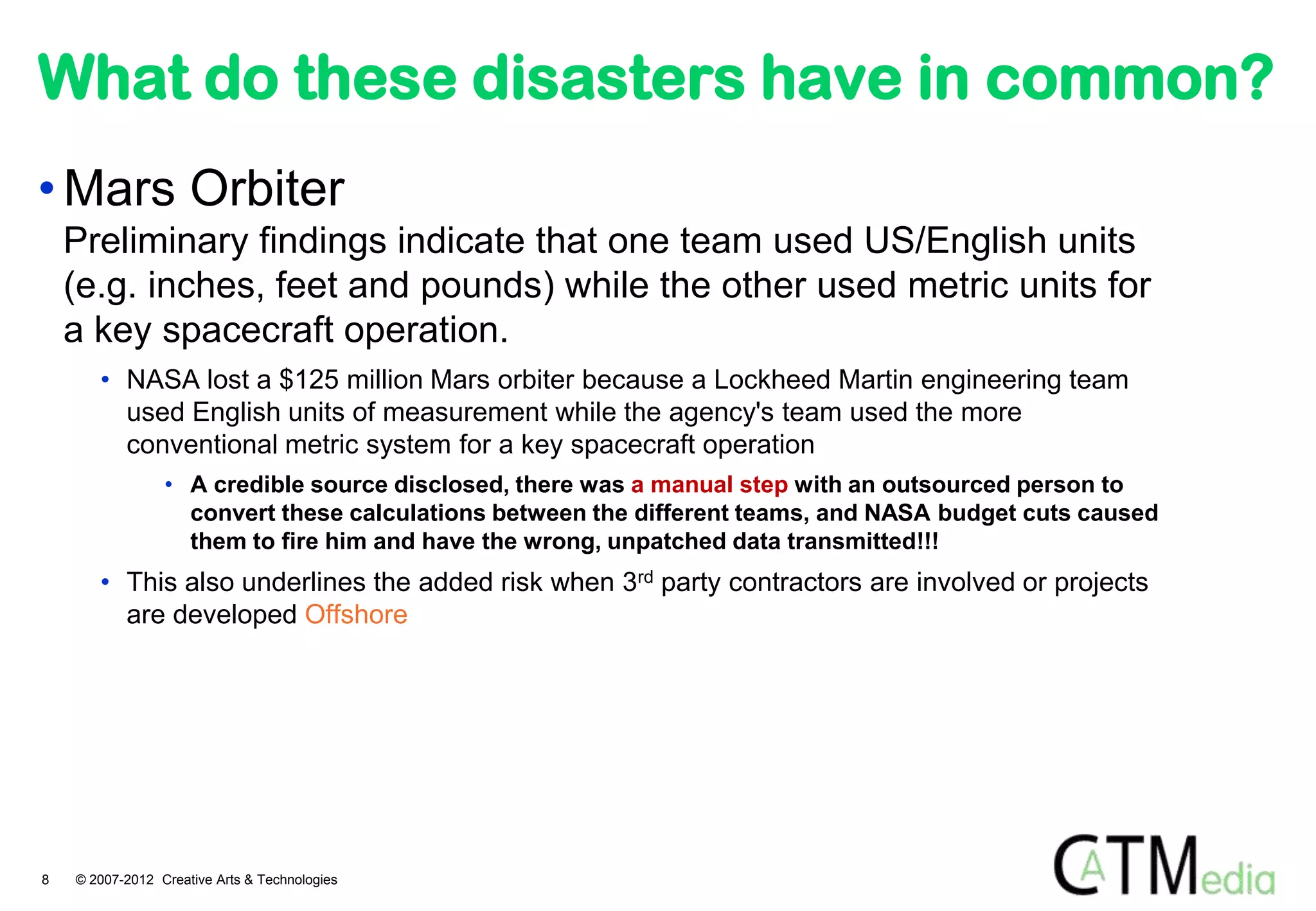 What do these disasters have in common?

• Mars Orbiter

Preliminary findings indicate that one team used US/English units (e.g. inches, feet and pounds) while the other used metric units for a key spacecraft operation.

• NASA lost a \$125 million Mars orbiter because a Lockheed Martin engineering team used English units of measurement while the agency's team used the more conventional metric system for a key spacecraft operation

• A credible source disclosed, there was a manual step with an outsourced person to convert these calculations between the different teams, and NASA budget cuts caused them to fire him and have the wrong, unpatched data transmitted!!!

• This also underlines the added risk when 3$^{rd}$ party contractors are involved or projects are developed Offshore

8 © 2007-2012 Creative Arts & Technologies

CATMedia